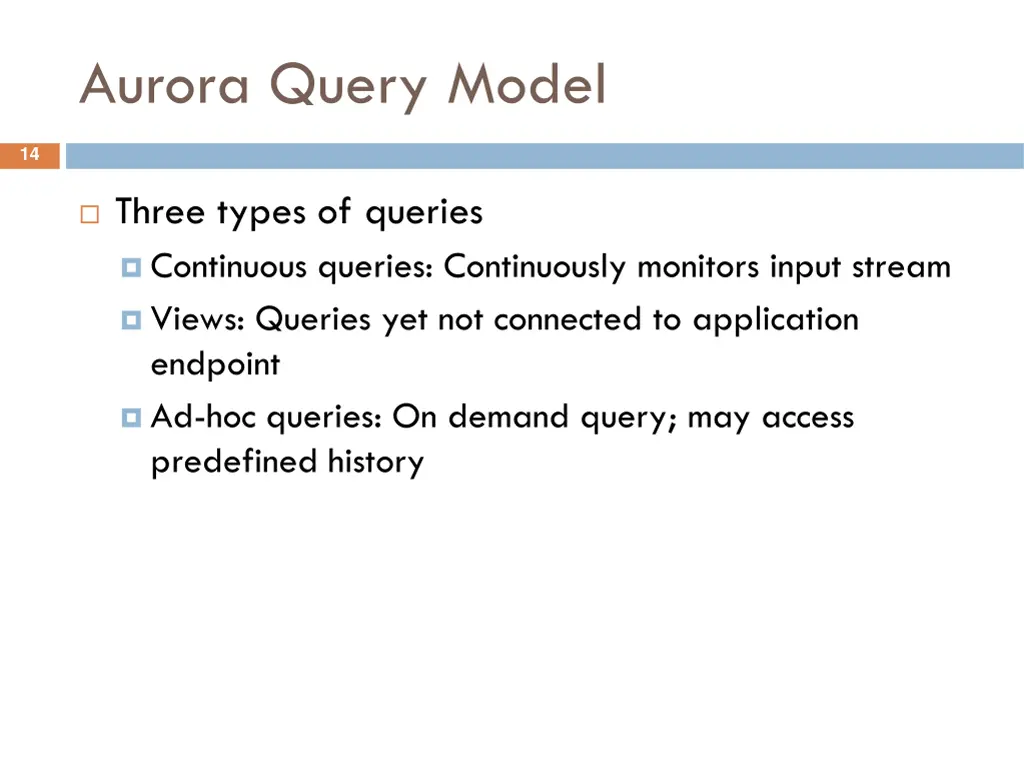 Aurora Query Model

14

Three types of queries

Continuous queries: Continuously monitors input stream

Views: Queries yet not connected to application endpoint

Ad-hoc queries: On demand query; may access predefined history